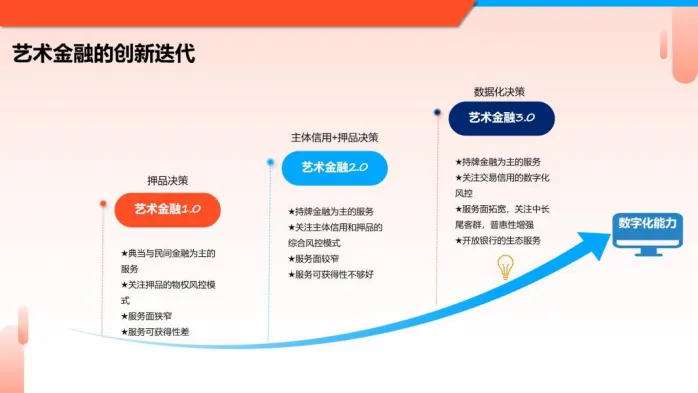 艺术金融的创新迭代

押品决策

艺术金融1.0

★典当与民间金融为主的服务
★关注押品的物权风控模式
★服务面狭窄
★服务可获得性差

主体信用+押品决策

艺术金融2.0

★持牌金融为主的服务
★关注主体信用和押品的综合风控模式
★服务面较窄
★服务可获得性不够好

数据化决策

艺术金融3.0

★持牌金融为主的服务
★关注交易信用的数字化风控
★服务面拓宽，关注中长尾客群，普惠性增强
★开放银行的生态服务

数字化能力